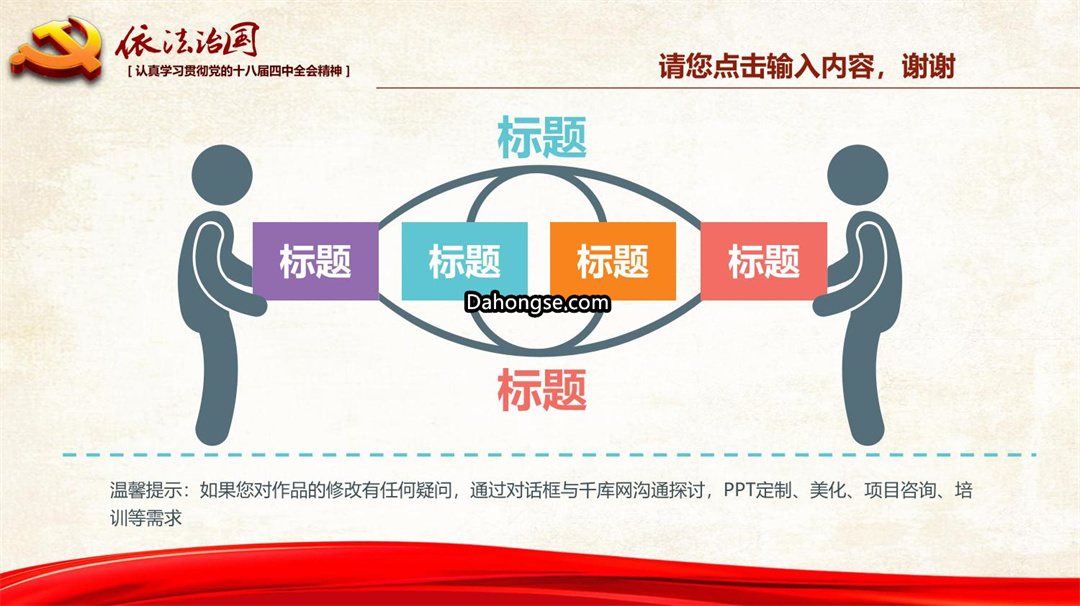 依法治国
[ 认真学习贯彻党的十八届四中全会精神 ]

请您点击输入内容，谢谢

标题

标题

标题

标题

标题

Dahongse.com

标题

温馨提示：如果您对作品的修改有任何疑问，通过对话框与千库网沟通探讨，PPT定制、美化、项目咨询、培训等需求